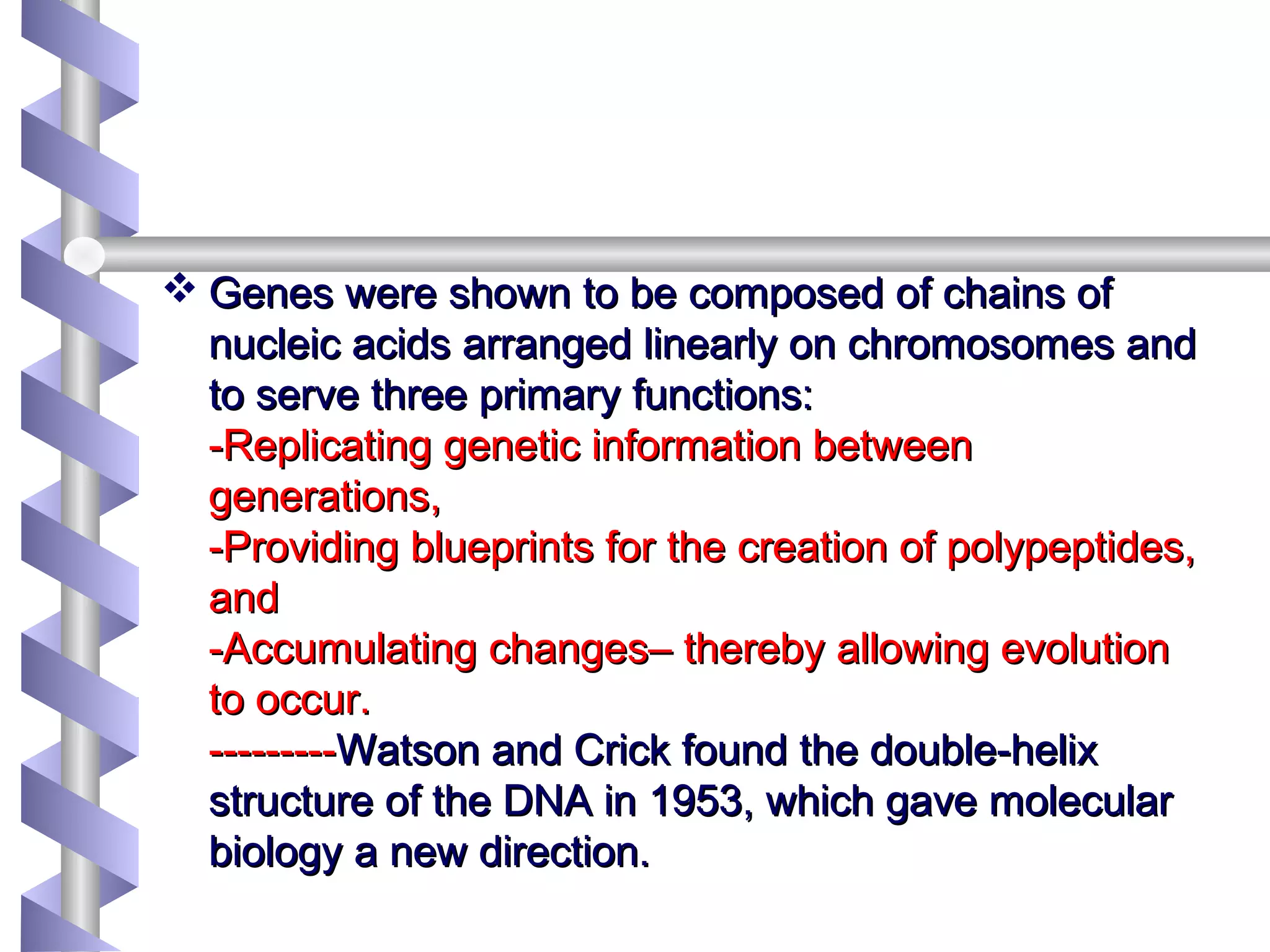 ❖ Genes were shown to be composed of chains of nucleic acids arranged linearly on chromosomes and to serve three primary functions:
-Replicating genetic information between generations,
-Providing blueprints for the creation of polypeptides, and
-Accumulating changes– thereby allowing evolution to occur.
---------Watson and Crick found the double-helix structure of the DNA in 1953, which gave molecular biology a new direction.